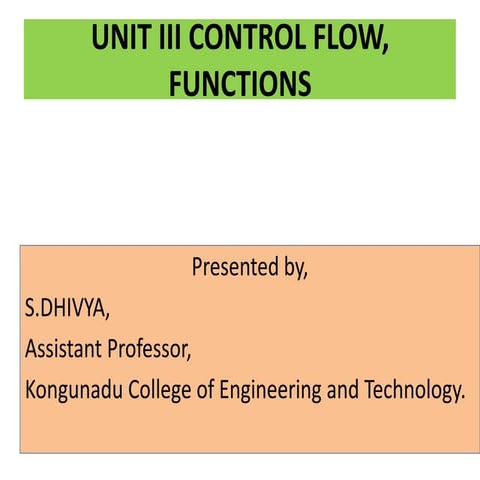 UNIT III CONTROL FLOW, FUNCTIONS

Presented by,

S.DHIVYA,

Assistant Professor,

Kongunadu College of Engineering and Technology.